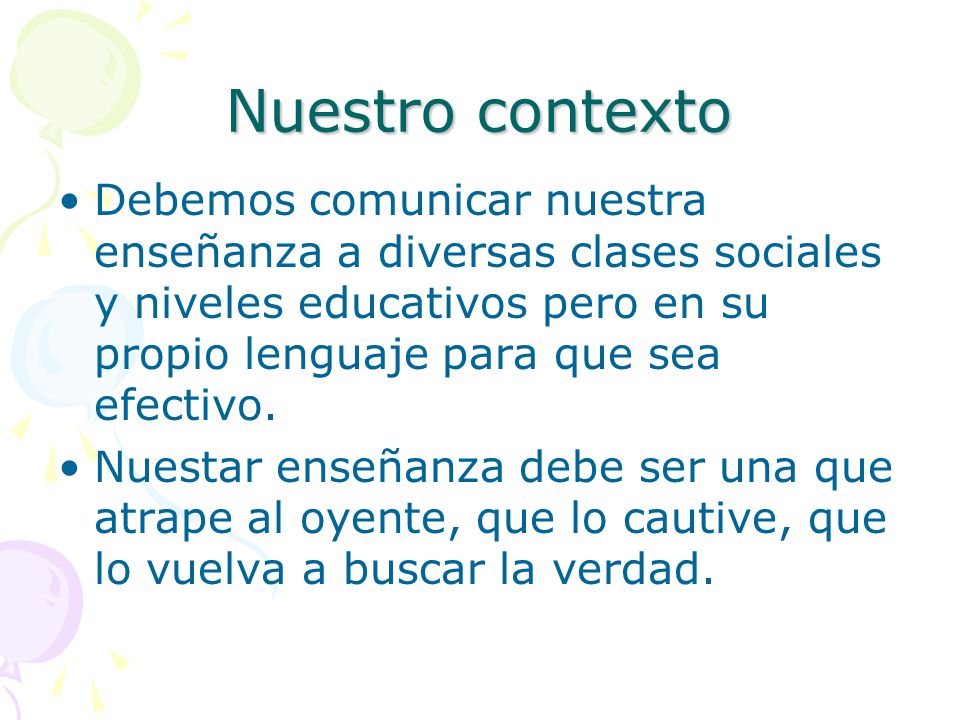 Nuestro contexto

• Debemos comunicar nuestra enseñanza a diversas clases sociales y niveles educativos pero en su propio lenguaje para que sea efectivo.

• Nuestar enseñanza debe ser una que atrape al oyente, que lo cautive, que lo vuelva a buscar la verdad.